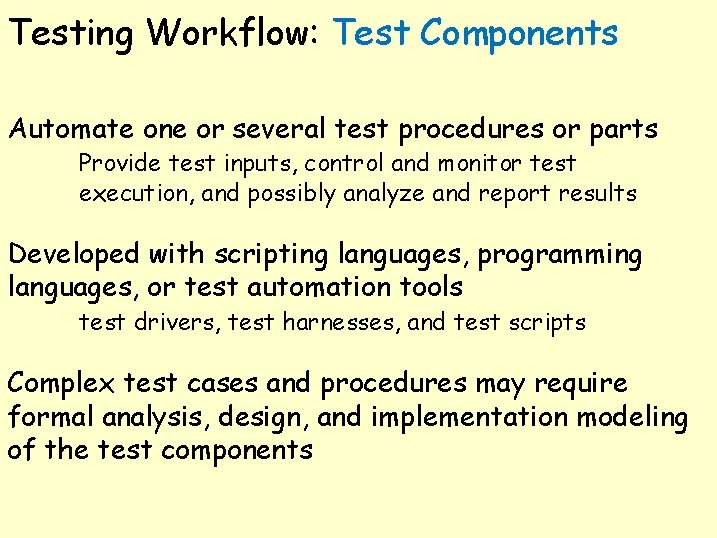 Testing Workflow: Test Components

Automate one or several test procedures or parts

Provide test inputs, control and monitor test execution, and possibly analyze and report results

Developed with scripting languages, programming languages, or test automation tools

test drivers, test harnesses, and test scripts

Complex test cases and procedures may require formal analysis, design, and implementation modeling of the test components